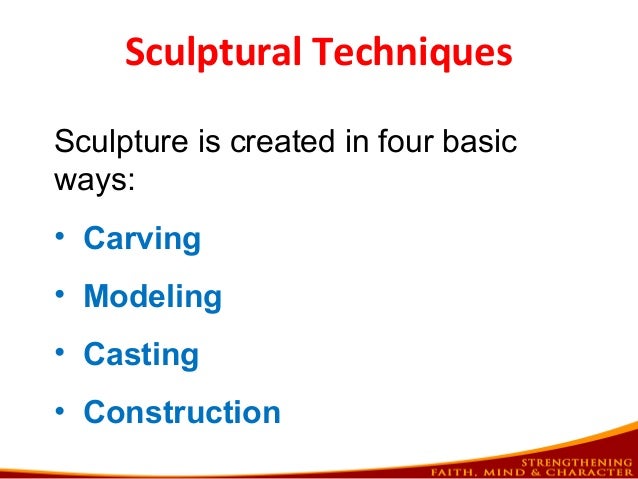 Sculptural Techniques

Sculpture is created in four basic ways:

• Carving
• Modeling
• Casting
• Construction

STRENGTHENING
FAITH, MIND & CHARACTER